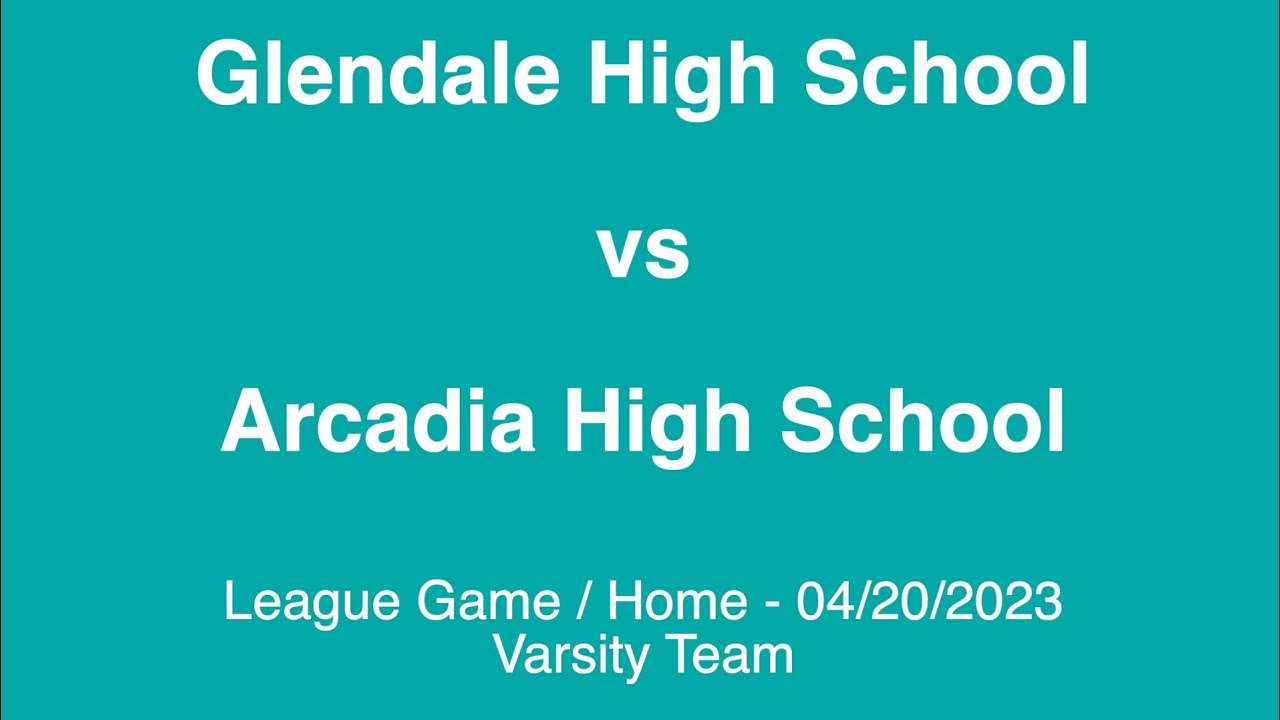 Glendale High School

vs

Arcadia High School

League Game / Home - 04/20/2023
Varsity Team